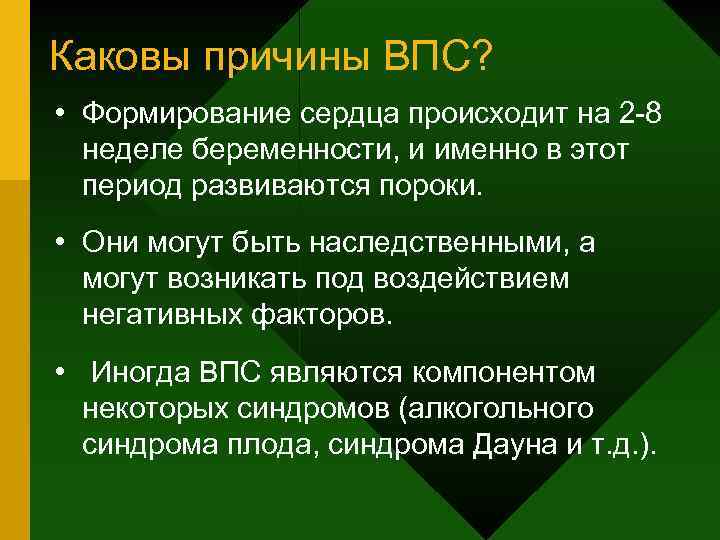 Каковы причины ВПС?

• Формирование сердца происходит на 2-8 неделе беременности, и именно в этот период развиваются пороки.

• Они могут быть наследственными, а могут возникать под воздействием негативных факторов.

• Иногда ВПС являются компонентом некоторых синдромов (алкогольного синдрома плода, синдрома Дауна и т.д.).